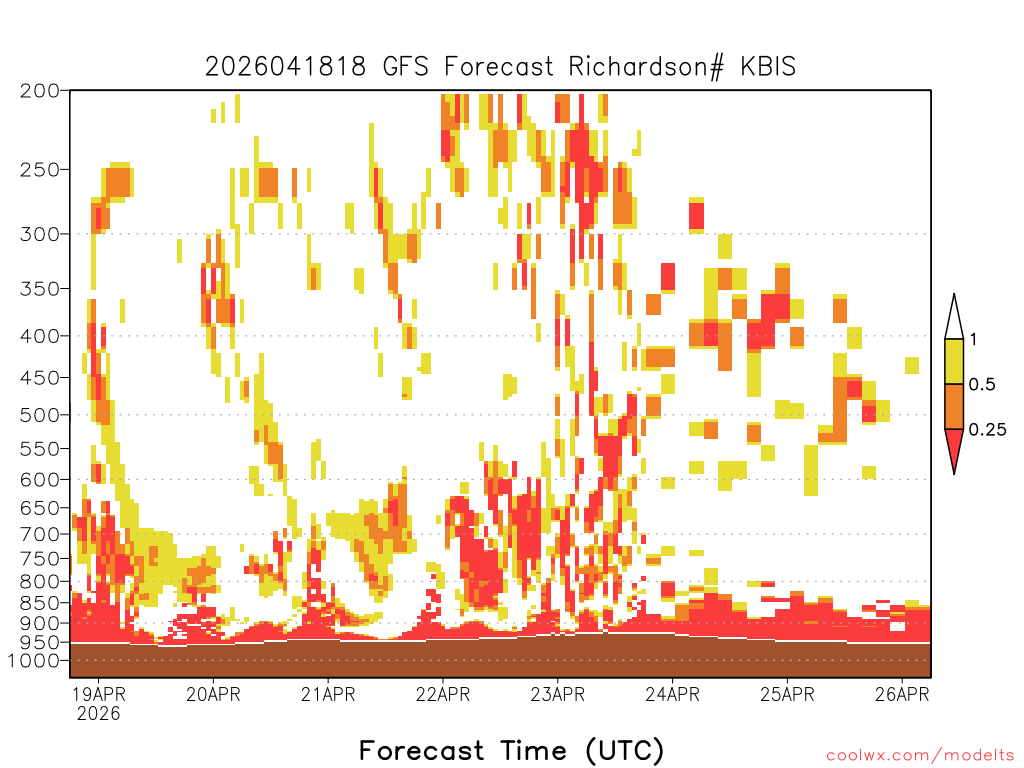 2026041818 GFS Forecast Richardson# KBIS

200
250
300
350
400
450
500
550
600
650
700
750
800
850
900
950
1000

1
0.5
0.25

19APR 2026
20APR
21APR
22APR
23APR
24APR
25APR
26APR

Forecast Time (UTC)

coolwx.com/modelts